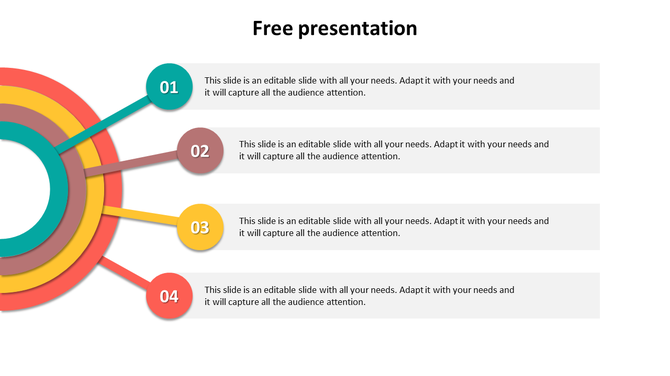 Free presentation

01

This slide is an editable slide with all your needs. Adapt it with your needs and it will capture all the audience attention.

02

This slide is an editable slide with all your needs. Adapt it with your needs and it will capture all the audience attention.

03

This slide is an editable slide with all your needs. Adapt it with your needs and it will capture all the audience attention.

04

This slide is an editable slide with all your needs. Adapt it with your needs and it will capture all the audience attention.